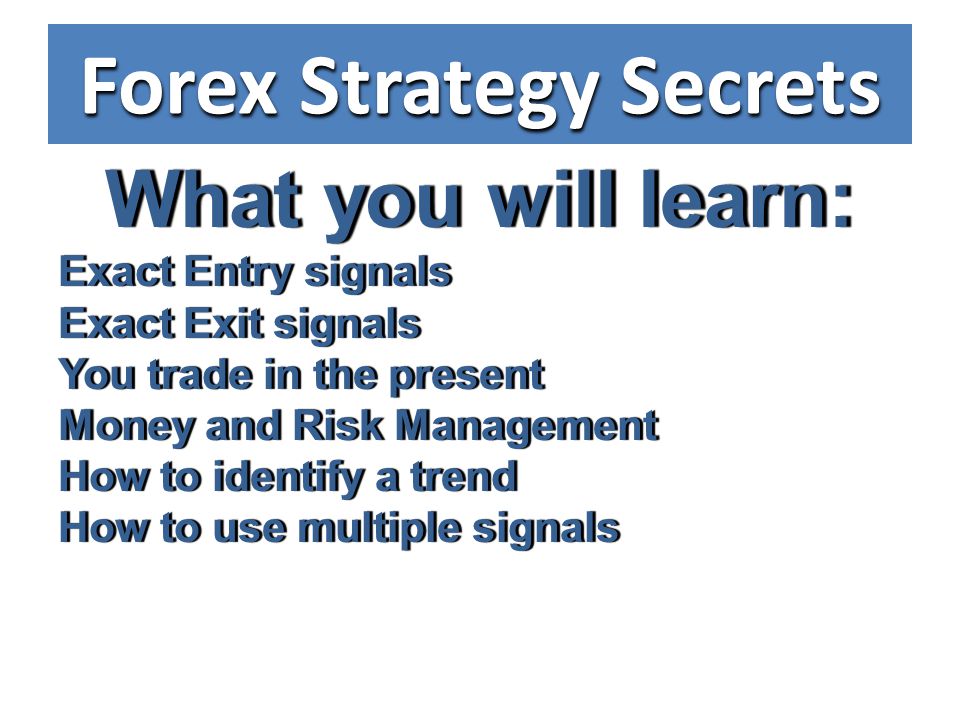 Forex Strategy Secrets

What you will learn:

Exact Entry signals
Exact Exit signals
You trade in the present
Money and Risk Management
How to identify a trend
How to use multiple signals